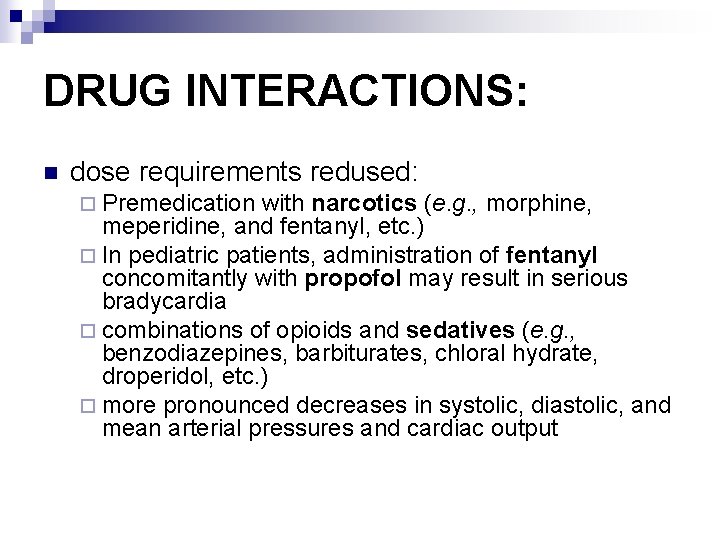 DRUG INTERACTIONS:

dose requirements redused:

Premedication with narcotics (e.g., morphine, meperidine, and fentanyl, etc.)

In pediatric patients, administration of fentanyl concomitantly with propofol may result in serious bradycardia

combinations of opioids and sedatives (e.g., benzodiazepines, barbiturates, chloral hydrate, droperidol, etc.)

more pronounced decreases in systolic, diastolic, and mean arterial pressures and cardiac output